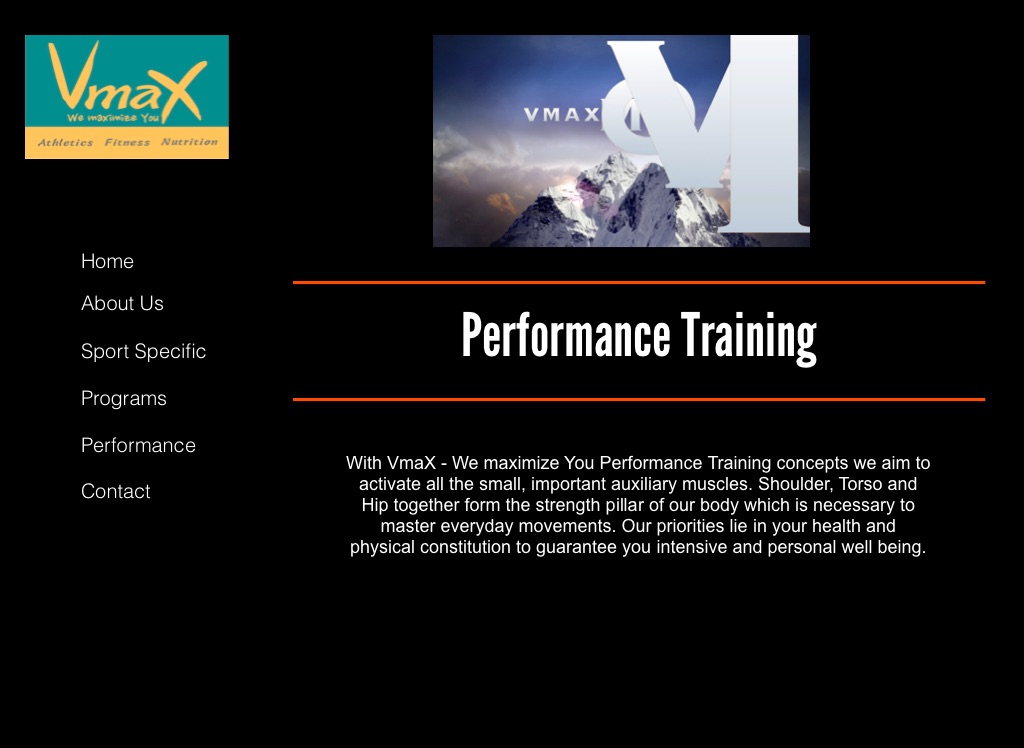 VmaX
We maximize You
Athletics Fitness Nutrition

VMAX

Home
About Us
Sport Specific
Programs
Performance
Contact

Performance Training

With VmaX - We maximize You Performance Training concepts we aim to activate all the small, important auxiliary muscles. Shoulder, Torso and Hip together form the strength pillar of our body which is necessary to master everyday movements. Our priorities lie in your health and physical constitution to guarantee you intensive and personal well being.